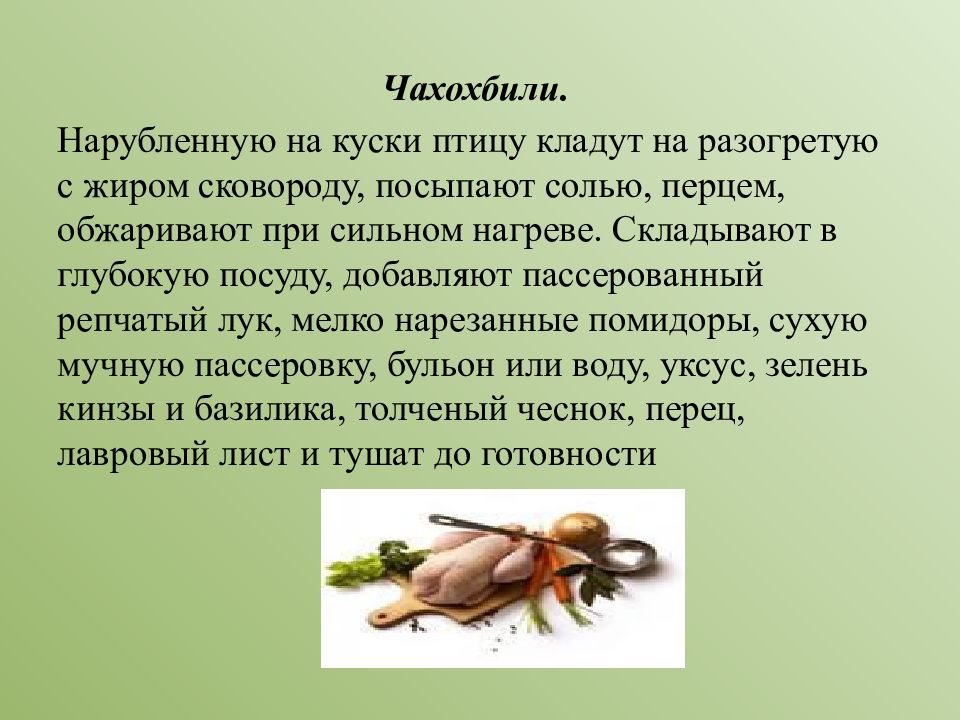 Чахохбили.

Нарубленную на куски птицу кладут на разогретую с жиром сковороду, посыпают солью, перцем, обжаривают при сильном нагреве. Складывают в глубокую посуду, добавляют пассерованный репчатый лук, мелко нарезанные помидоры, сухую мучную пассеровку, бульон или воду, уксус, зелень кинзы и базилика, толченый чеснок, перец, лавровый лист и тушат до готовности